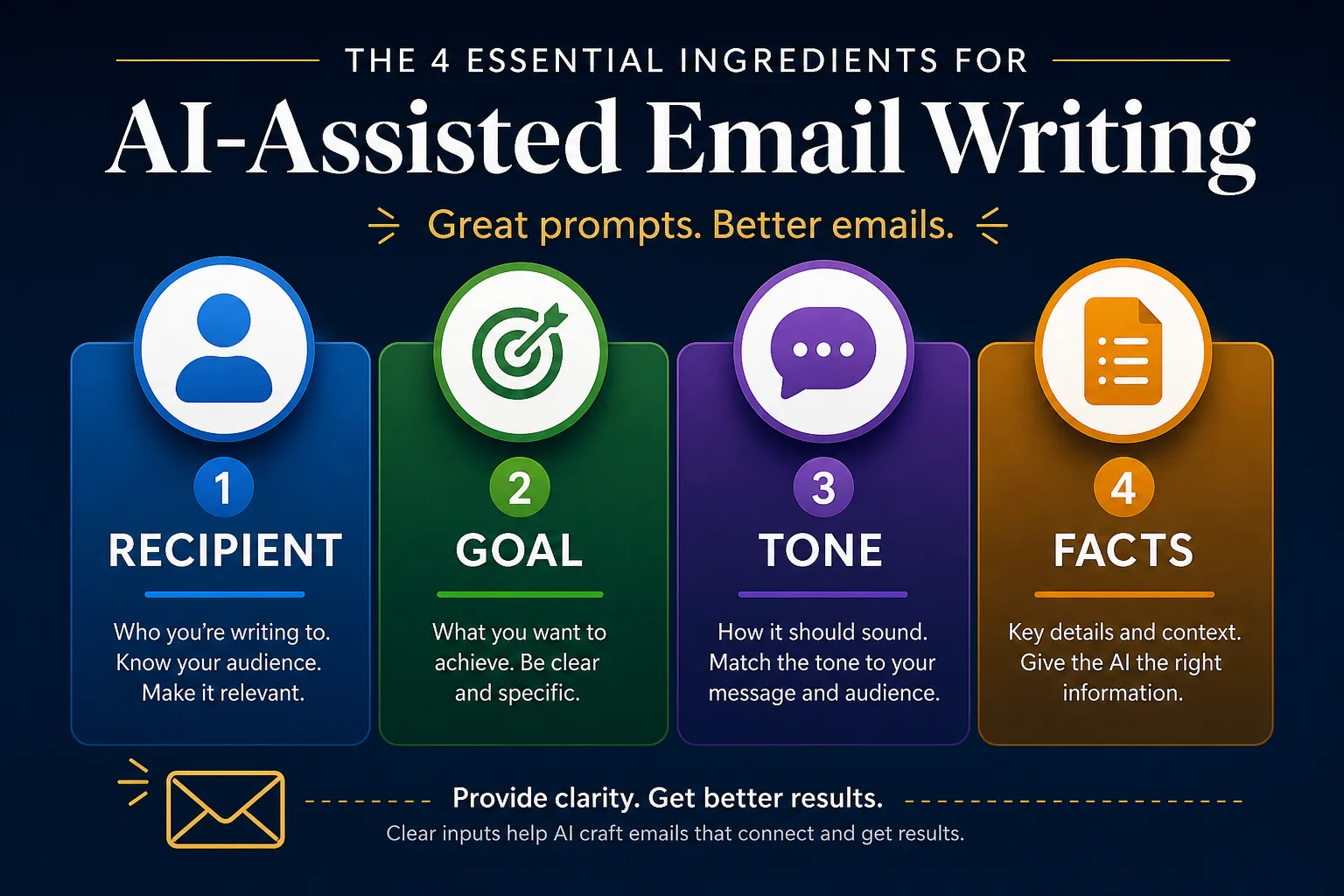 THE 4 ESSENTIAL INGREDIENTS FOR

AI-Assisted Email Writing

Great prompts. Better emails.

1
RECIPIENT
Who you're writing to. Know your audience. Make it relevant.

2
GOAL
What you want to achieve. Be clear and specific.

3
TONE
How it should sound. Match the tone to your message and audience.

4
FACTS
Key details and context. Give the AI the right information.

Provide clarity. Get better results.
Clear inputs help AI craft emails that connect and get results.